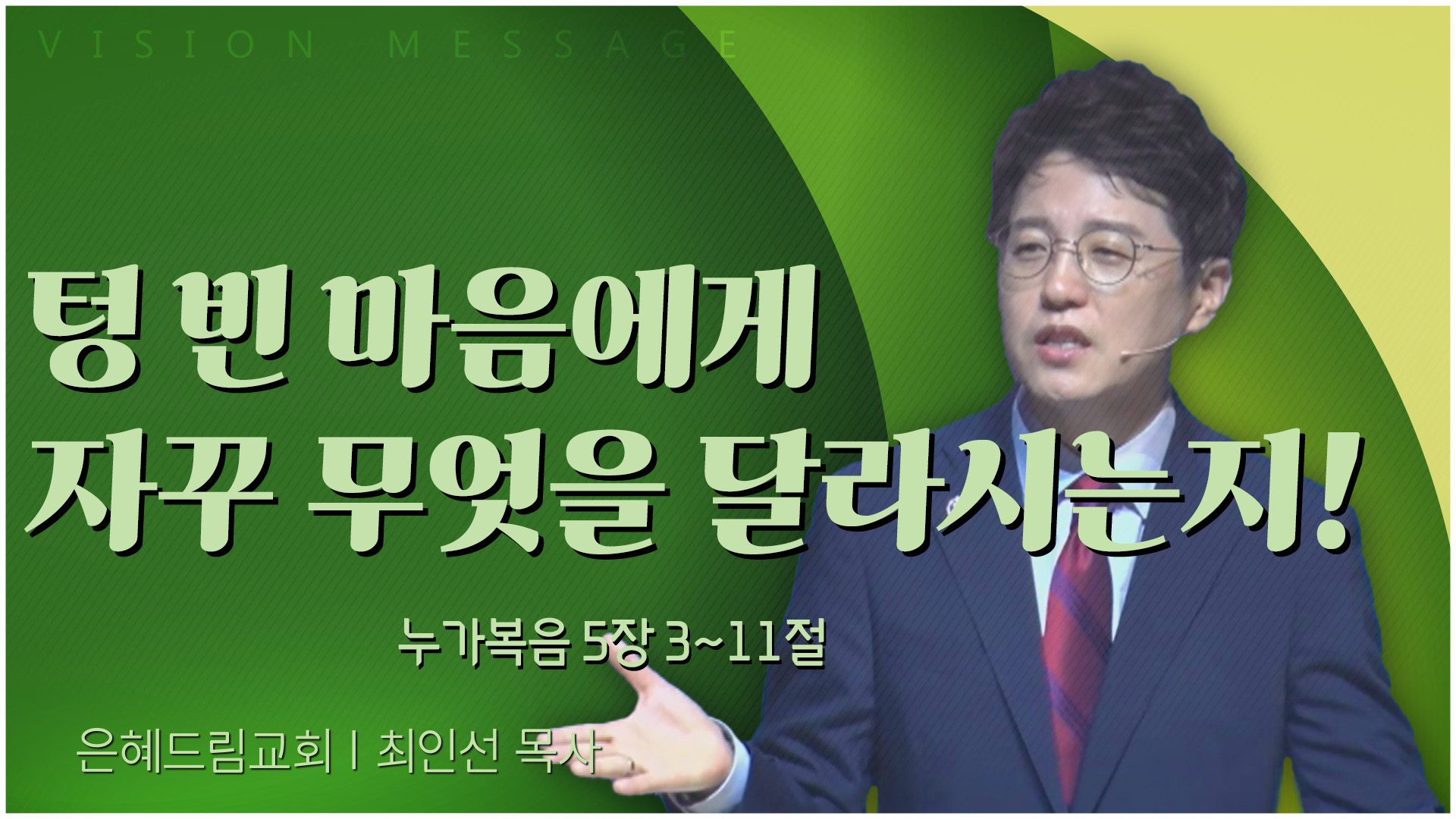 VISION MESSAGE

텅 빈 마음에게
자꾸 무엇을 달라시는지!

누가복음 5장 3~11절

은혜드림교회 | 최인선 목사